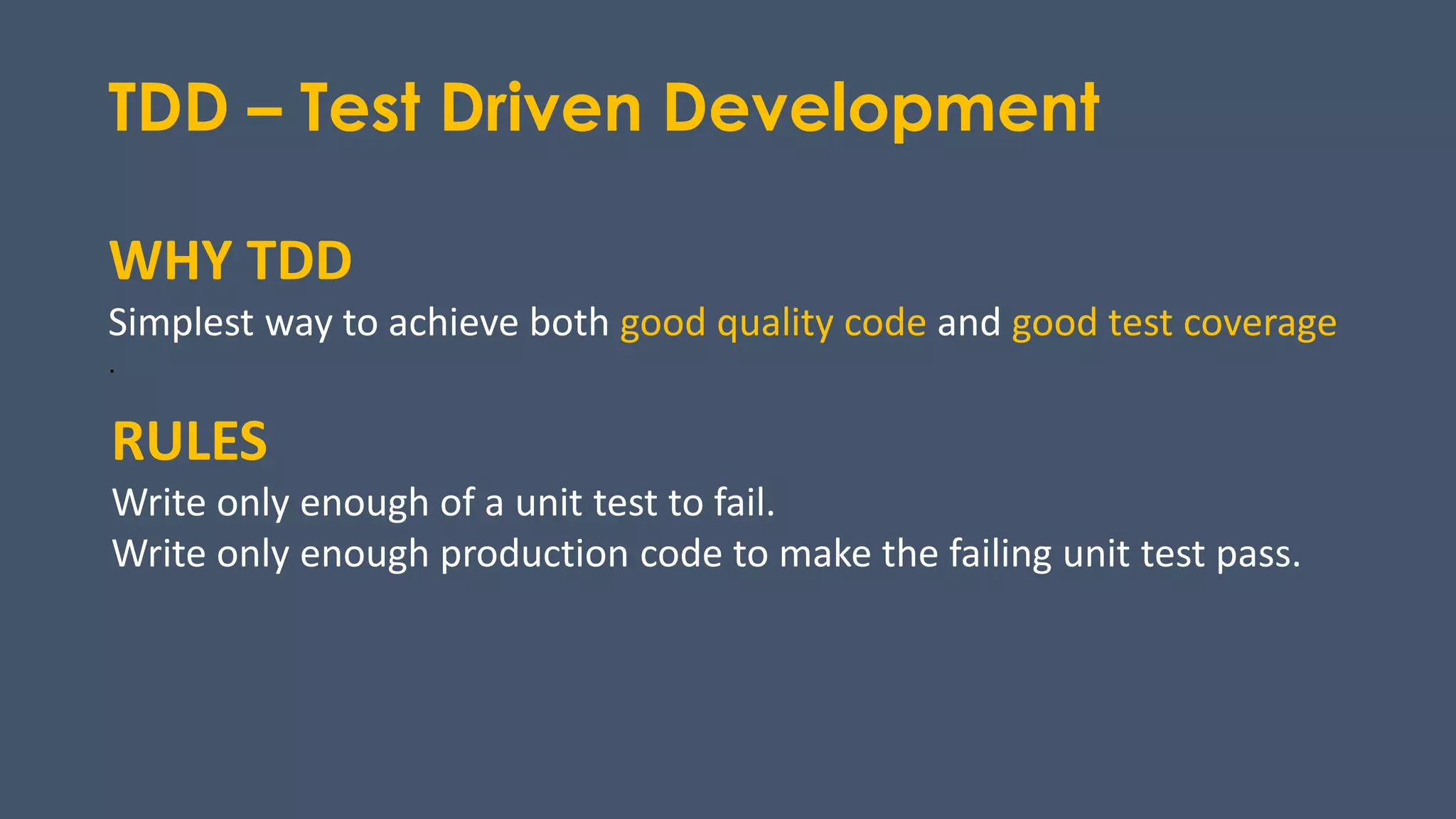 TDD – Test Driven Development

WHY TDD

Simplest way to achieve both good quality code and good test coverage
.

RULES

Write only enough of a unit test to fail.
Write only enough production code to make the failing unit test pass.